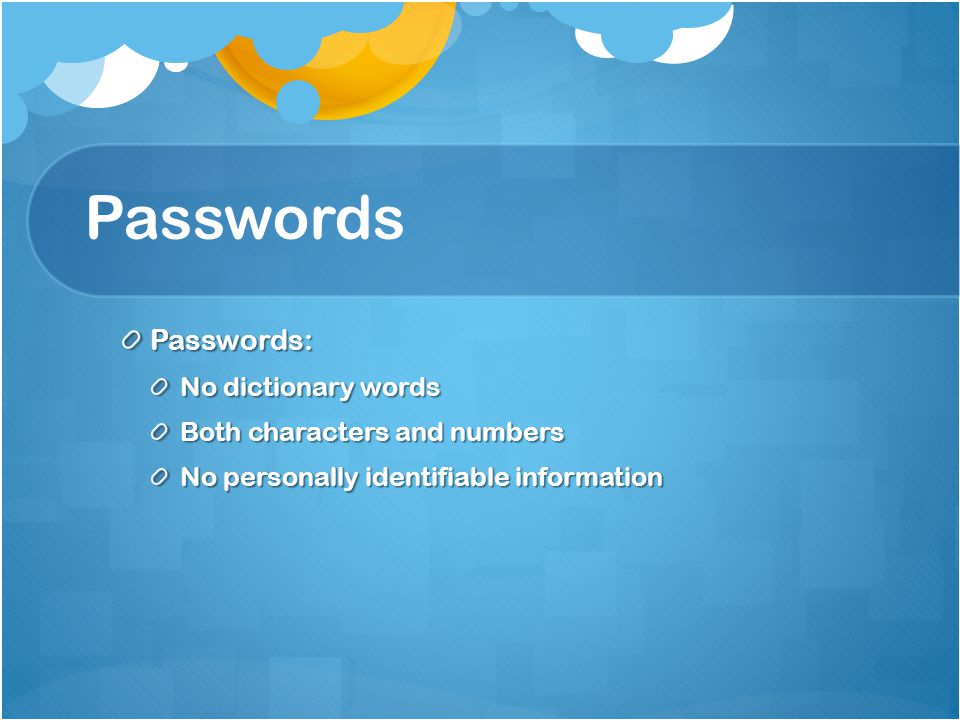 Passwords

Passwords:

No dictionary words

Both characters and numbers

No personally identifiable information